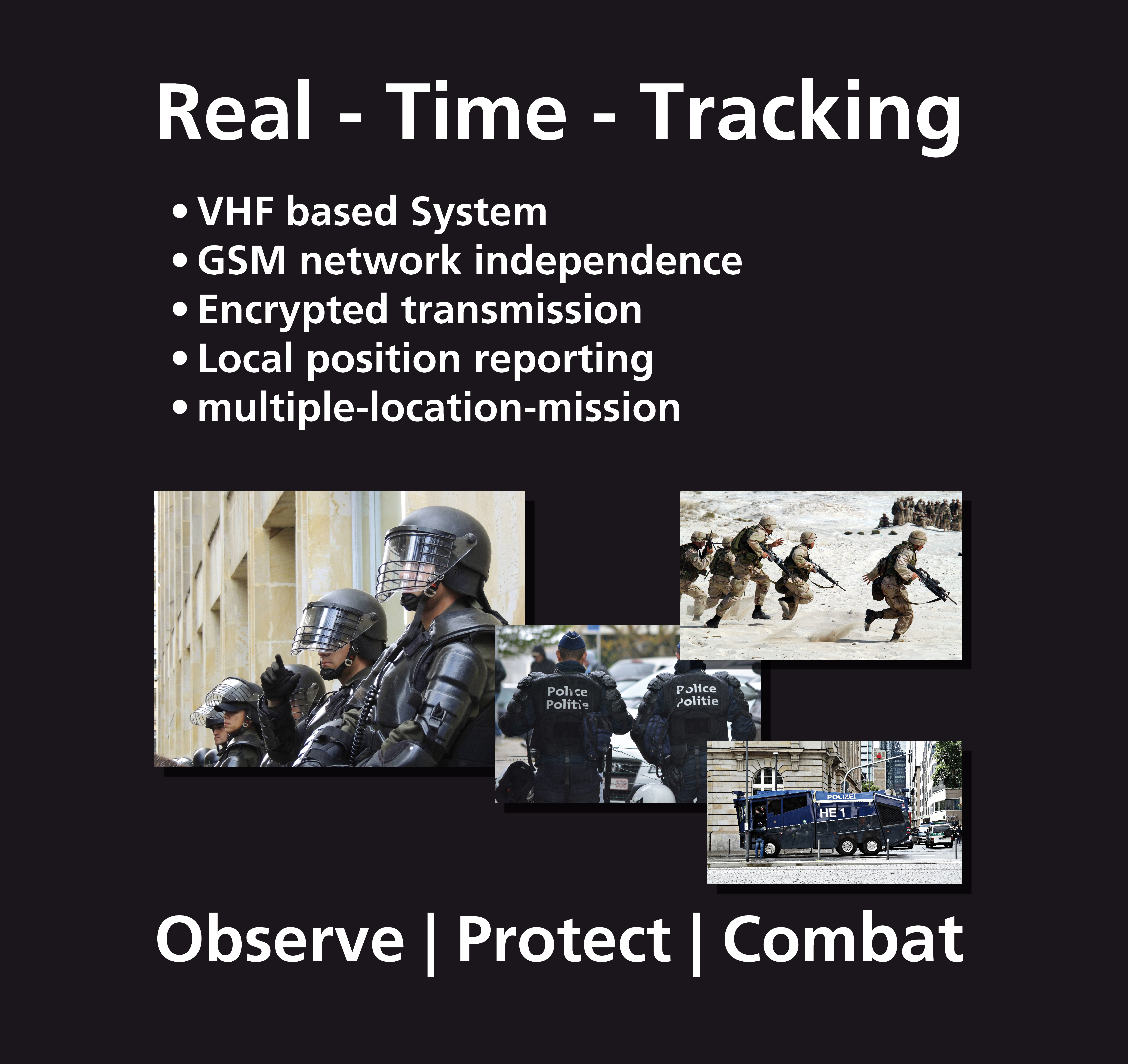 Real - Time - Tracking

• VHF based System
• GSM network independence
• Encrypted transmission
• Local position reporting
• multiple-location-mission

Police
Politie

Police
Politie

POLIZEI
HE 1

Observe | Protect | Combat